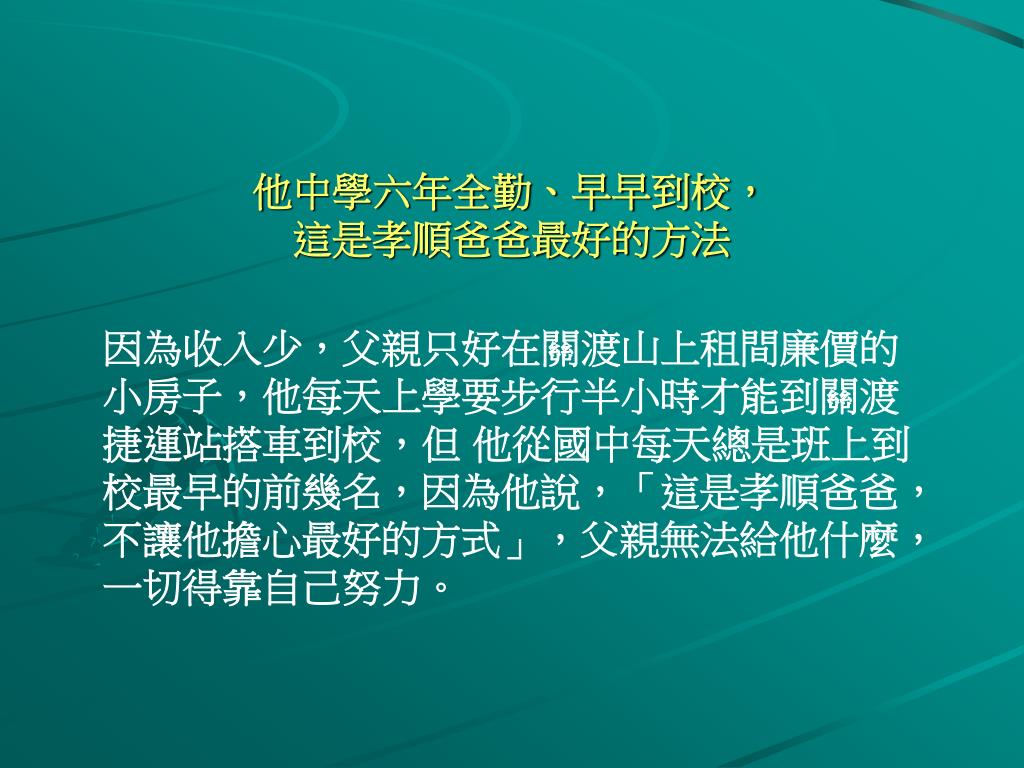 他中學六年全勤、早早到校，
這是孝順爸爸最好的方法

因為收入少，父親只好在關渡山上租間廉價的小房子，他每天上學要步行半小時才能到關渡捷運站搭車到校，但 他從國中每天總是班上到校最早的前幾名，因為他說，「這是孝順爸爸，不讓他擔心最好的方式」，父親無法給他什麼，一切得靠自己努力。